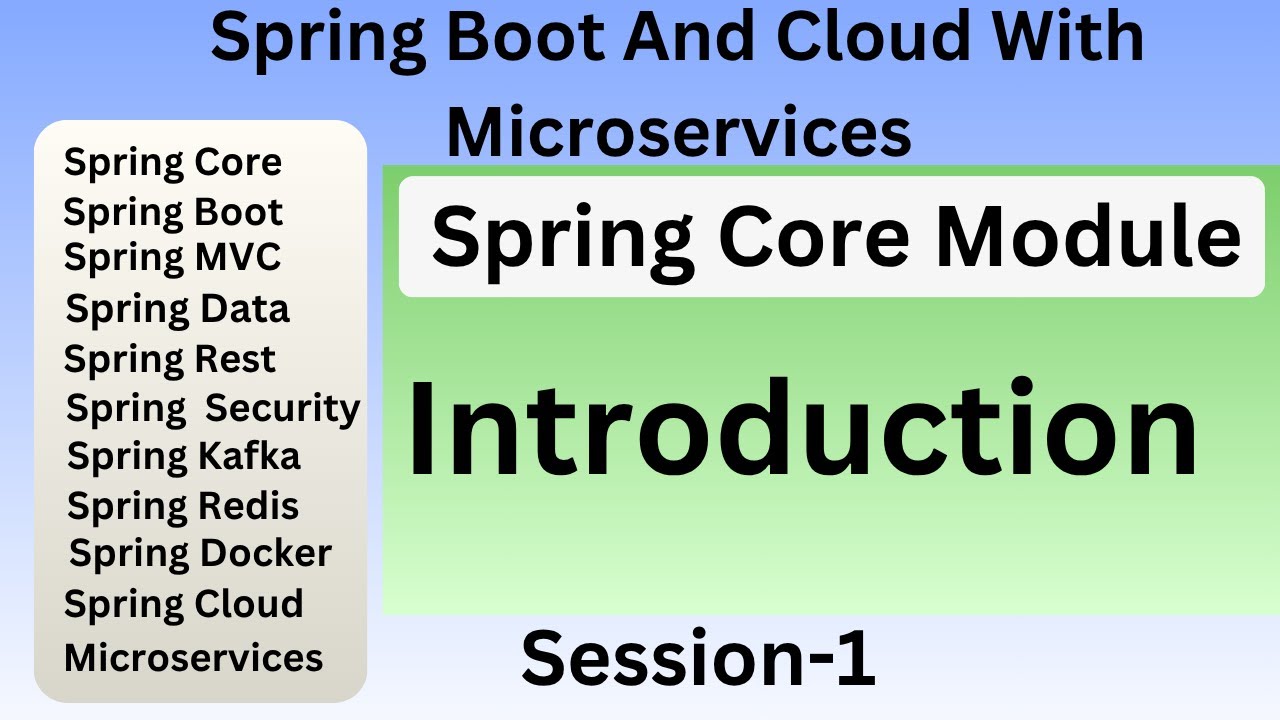 Spring Boot And Cloud With Microservices

Spring Core
Spring Boot
Spring MVC
Spring Data
Spring Rest
Spring Security
Spring Kafka
Spring Redis
Spring Docker
Spring Cloud
Microservices

Spring Core Module

Introduction

Session-1